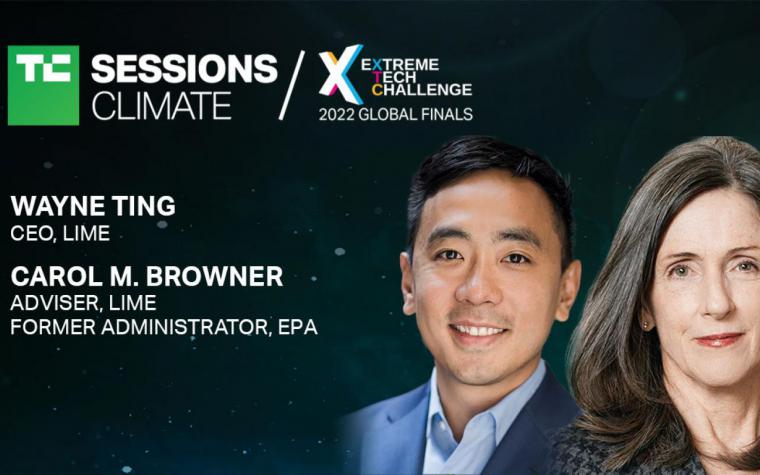 TC SESSIONS CLIMATE / X EXTREME TECH CHALLENGE 2022 GLOBAL FINALS

WAYNE TING
CEO, LIME

CAROL M. BROWNER
ADVISER, LIME
FORMER ADMINISTRATOR, EPA